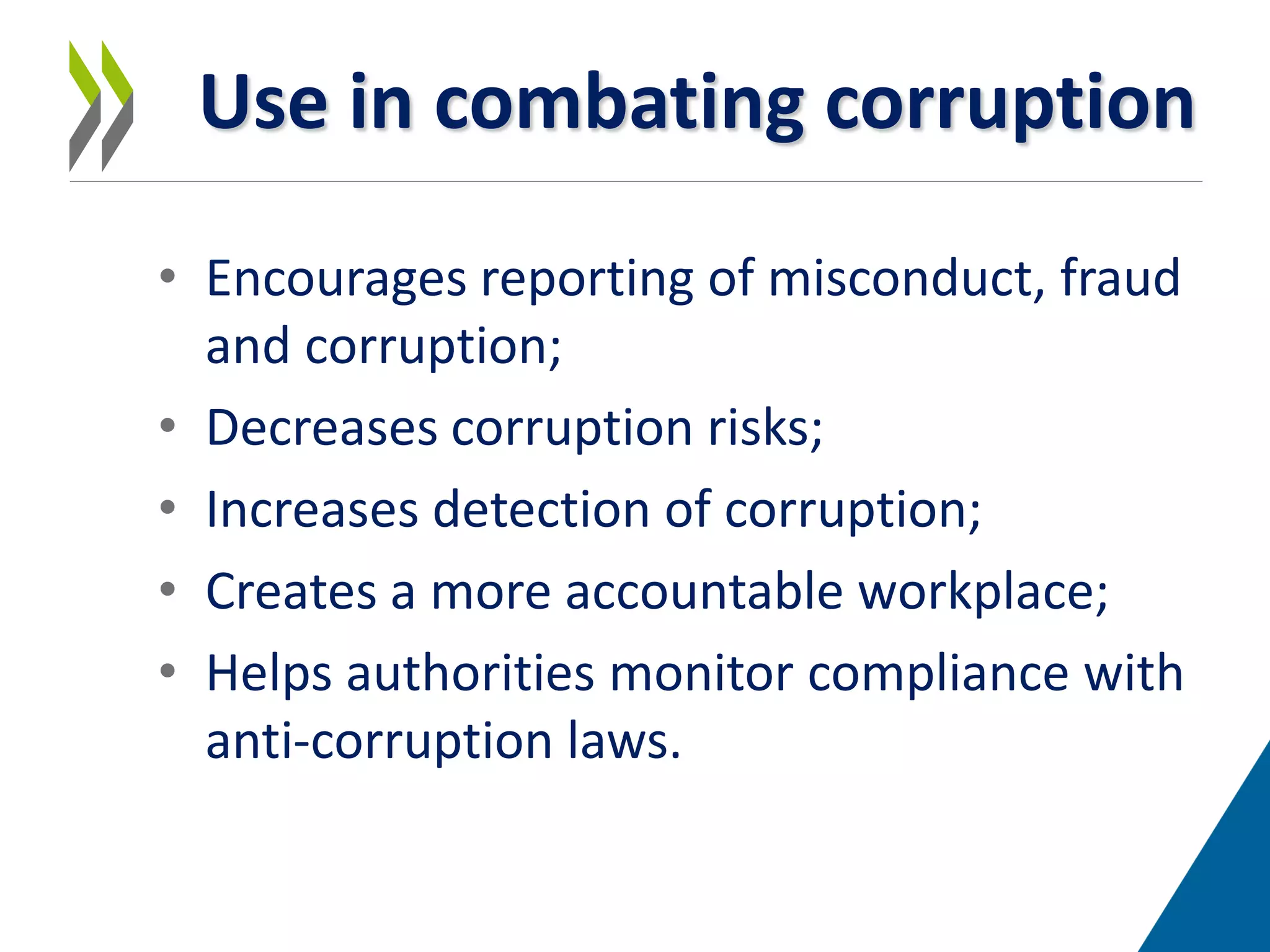 Use in combating corruption

• Encourages reporting of misconduct, fraud and corruption;
• Decreases corruption risks;
• Increases detection of corruption;
• Creates a more accountable workplace;
• Helps authorities monitor compliance with anti-corruption laws.